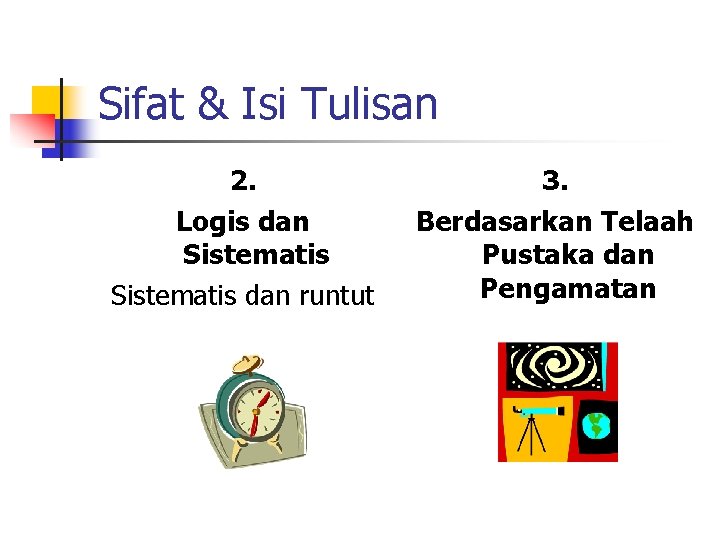 Sifat & Isi Tulisan

2.
Logis dan Sistematis
Sistematis dan runtut

3.
Berdasarkan Telaah Pustaka dan Pengamatan